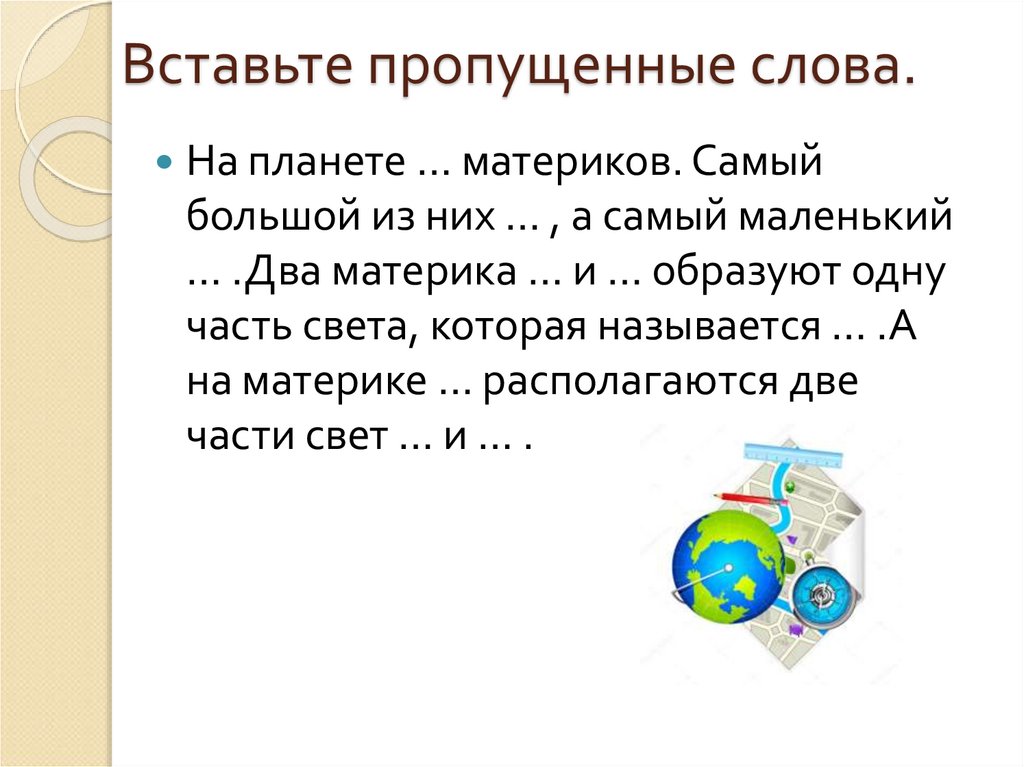 Вставьте пропущенные слова.

На планете … материков. Самый большой из них … , а самый маленький … .Два материка … и … образуют одну часть света, которая называется … .А на материке … располагаются две части свет … и … .